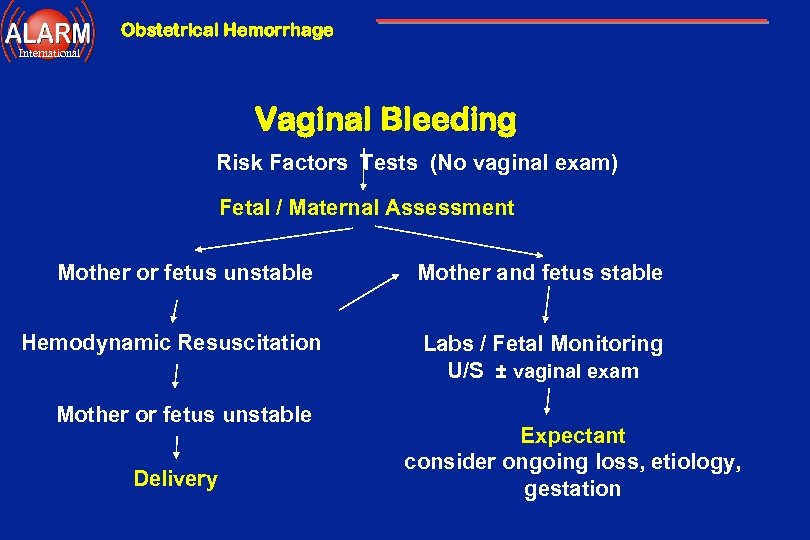 ALARM
International

Obstetrical Hemorrhage

Vaginal Bleeding

Risk Factors Tests (No vaginal exam)

Fetal / Maternal Assessment

Mother or fetus unstable

Hemodynamic Resuscitation

Mother or fetus unstable

Delivery

Mother and fetus stable

Labs / Fetal Monitoring
U/S ± vaginal exam

Expectant
consider ongoing loss, etiology, gestation